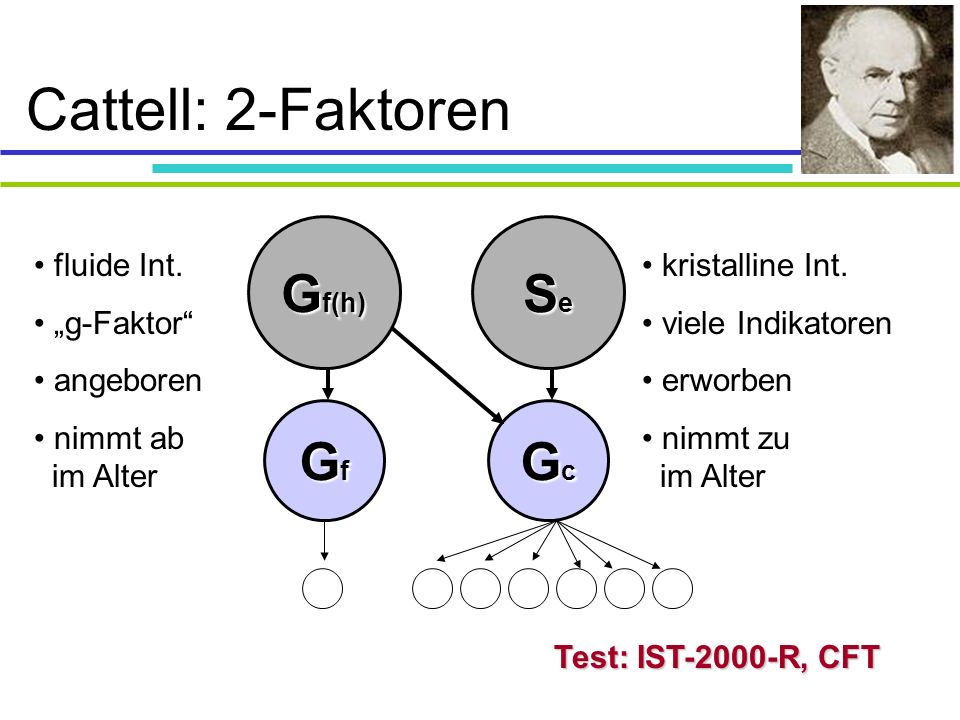 Cattell: 2-Faktoren

• fluide Int.
• „g-Faktor“
• angeboren
• nimmt ab im Alter

$G_{f(h)}$

$S_e$

$G_f$

$G_c$

• kristalline Int.
• viele Indikatoren
• erworben
• nimmt zu im Alter

Test: IST-2000-R, CFT